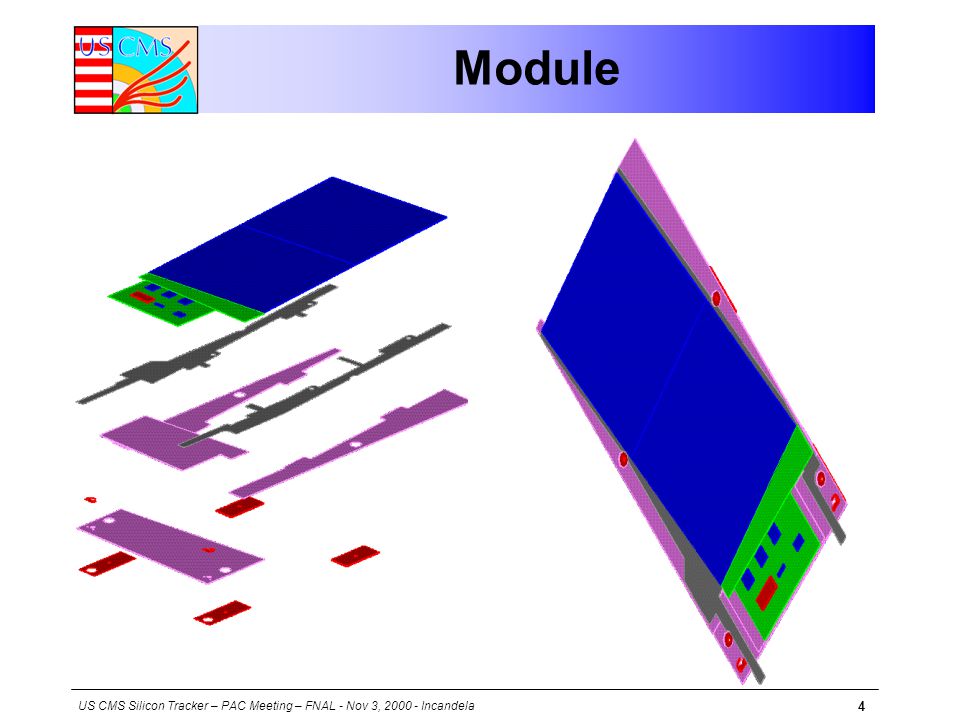 US CMS

Module

US CMS Silicon Tracker – PAC Meeting – FNAL - Nov 3, 2000 - Incandela

4